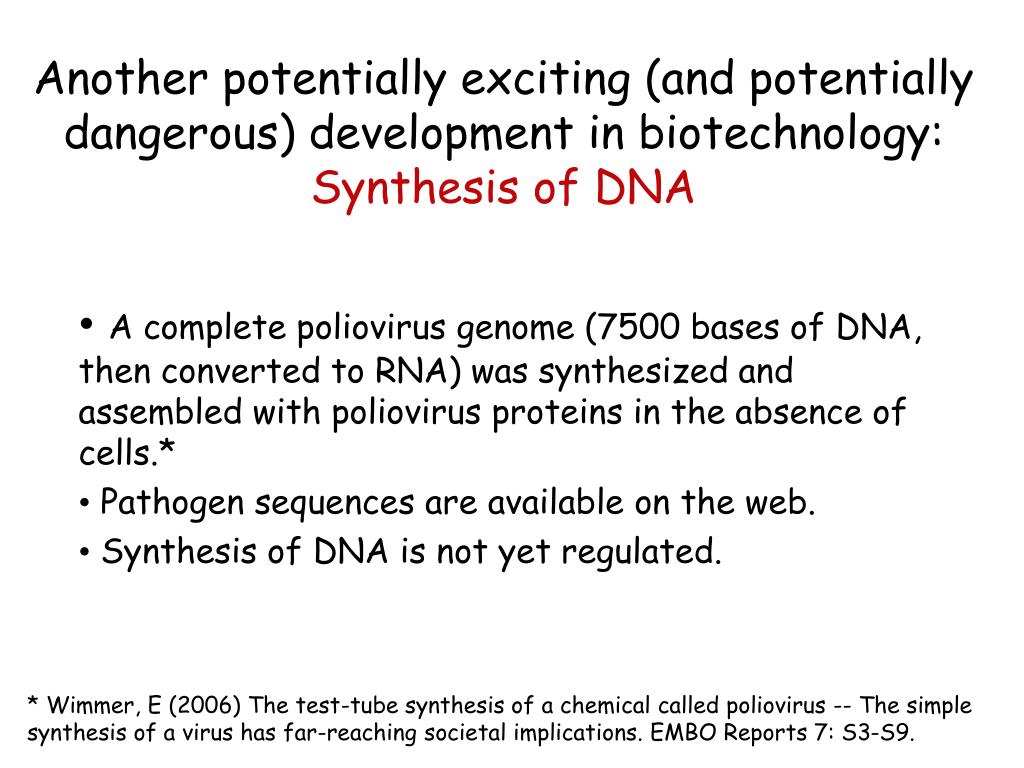 Another potentially exciting (and potentially dangerous) development in biotechnology:
Synthesis of DNA

• A complete poliovirus genome (7500 bases of DNA, then converted to RNA) was synthesized and assembled with poliovirus proteins in the absence of cells.*

• Pathogen sequences are available on the web.

• Synthesis of DNA is not yet regulated.

* Wimmer, E (2006) The test-tube synthesis of a chemical called poliovirus -- The simple synthesis of a virus has far-reaching societal implications. EMBO Reports 7: S3-S9.